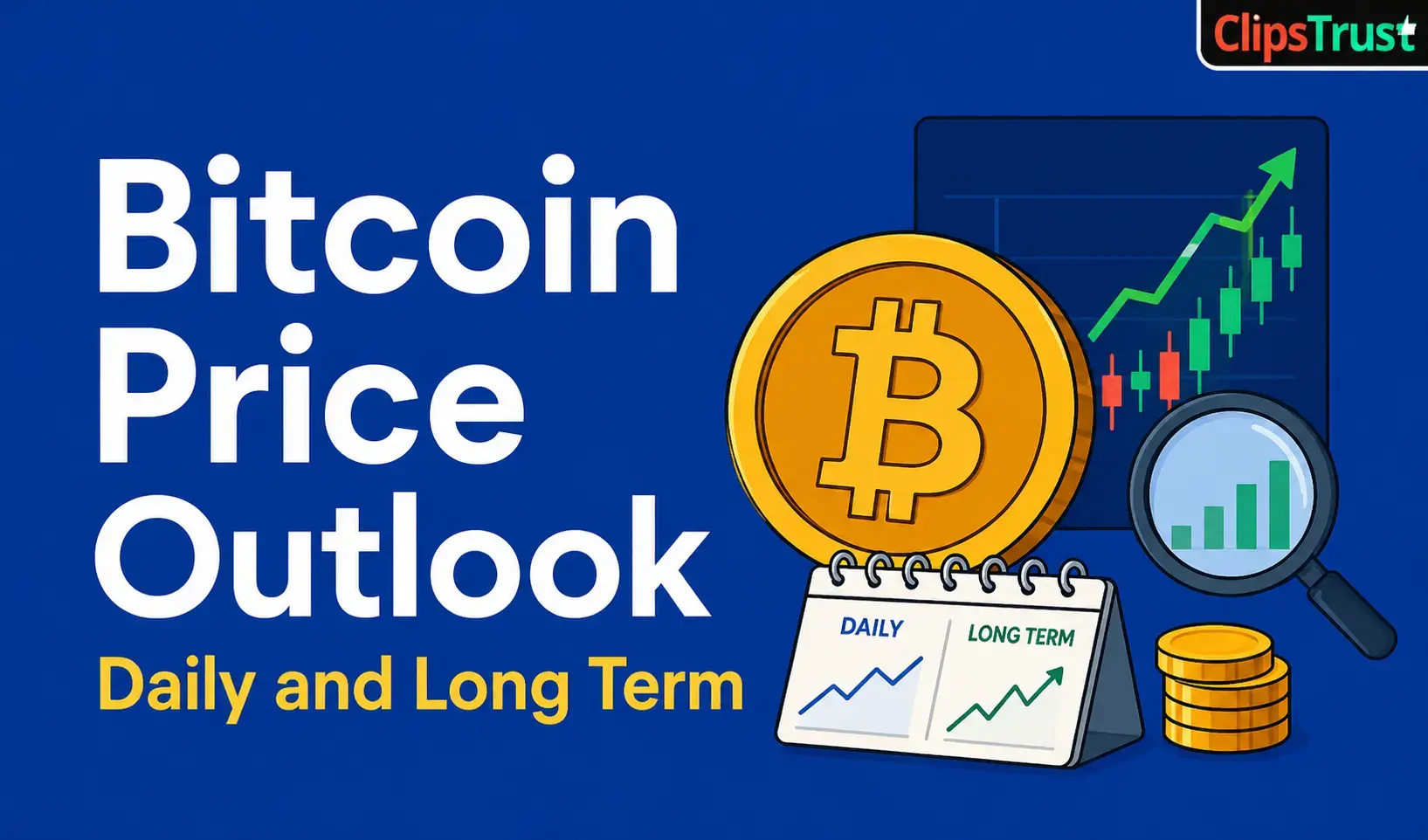 ClipsTrust

Bitcoin Price Outlook

Daily and Long Term

DAILY

LONG TERM